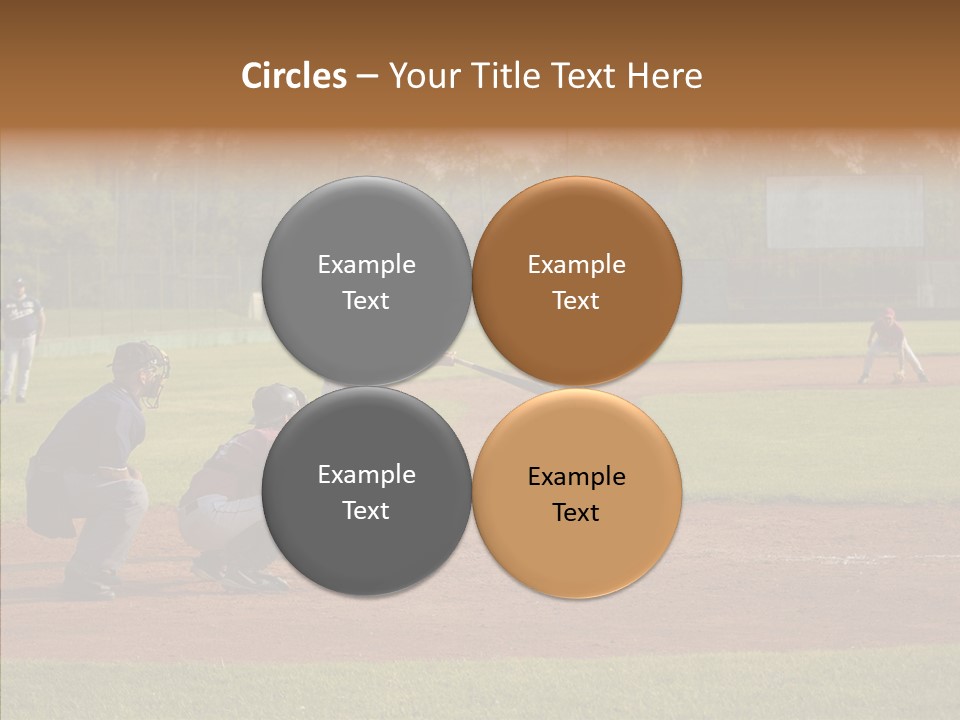 Circles – Your Title Text Here

Example Text

Example Text

Example Text

Example Text